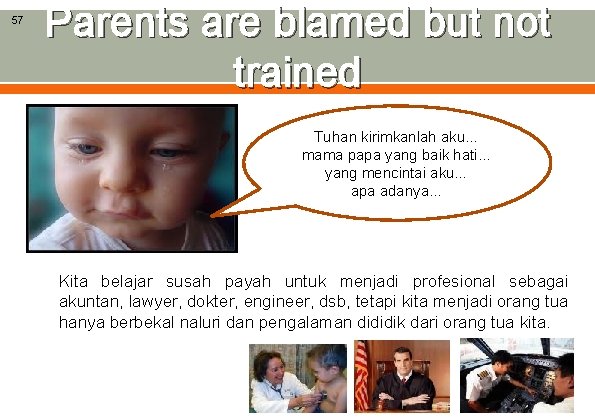 57

Parents are blamed but not trained

Tuhan kirimkanlah aku... mama papa yang baik hati... yang mencintai aku... apa adanya...

Kita belajar susah payah untuk menjadi profesional sebagai akuntan, lawyer, dokter, engineer, dsb, tetapi kita menjadi orang tua hanya berbekal naluri dan pengalaman dididik dari orang tua kita.